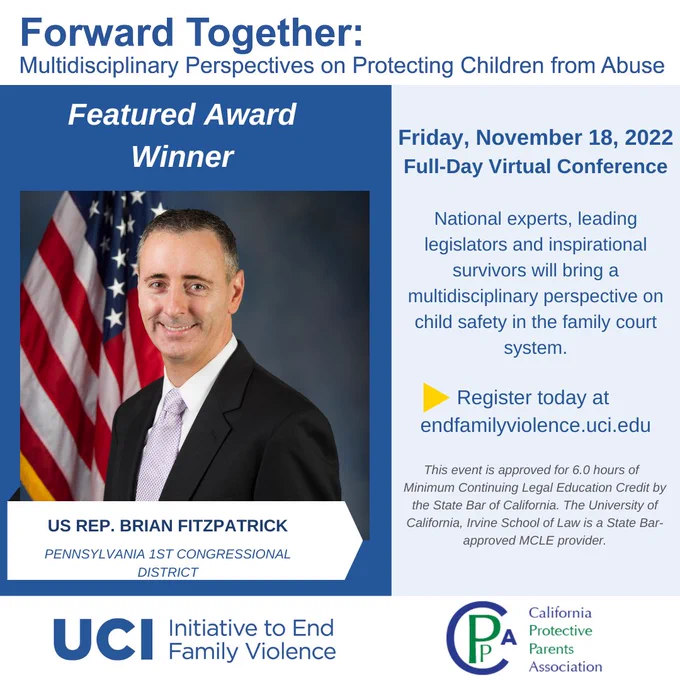 Forward Together:
Multidisciplinary Perspectives on Protecting Children from Abuse

Featured Award Winner

US REP. BRIAN FITZPATRICK
PENNSYLVANIA 1ST CONGRESSIONAL DISTRICT

Friday, November 18, 2022
Full-Day Virtual Conference

National experts, leading legislators and inspirational survivors will bring a multidisciplinary perspective on child safety in the family court system.

Register today at endfamilyviolence.uci.edu

This event is approved for 6.0 hours of Minimum Continuing Legal Education Credit by the State Bar of California. The University of California, Irvine School of Law is a State Bar-approved MCLE provider.

UCI Initiative to End Family Violence

CPPA California Protective Parents Association